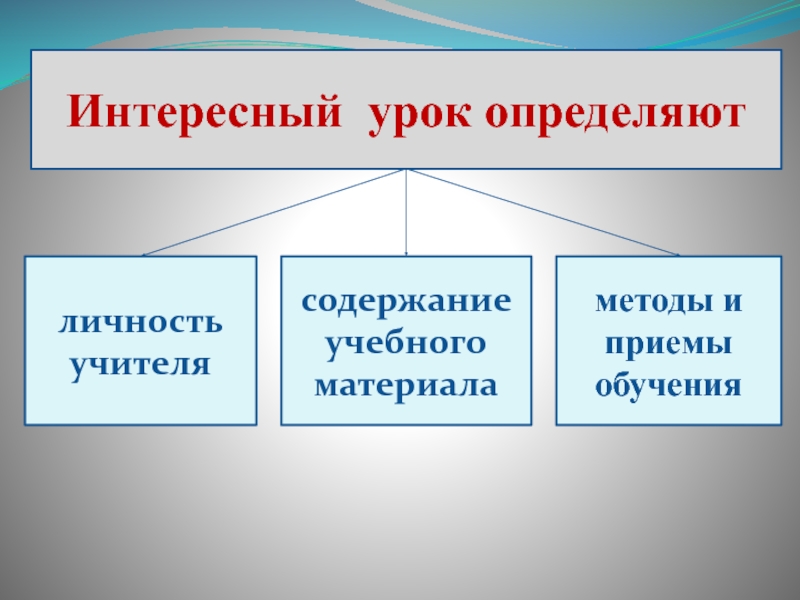 Интересный урок определяют

личность учителя

содержание учебного материала

методы и приемы обучения